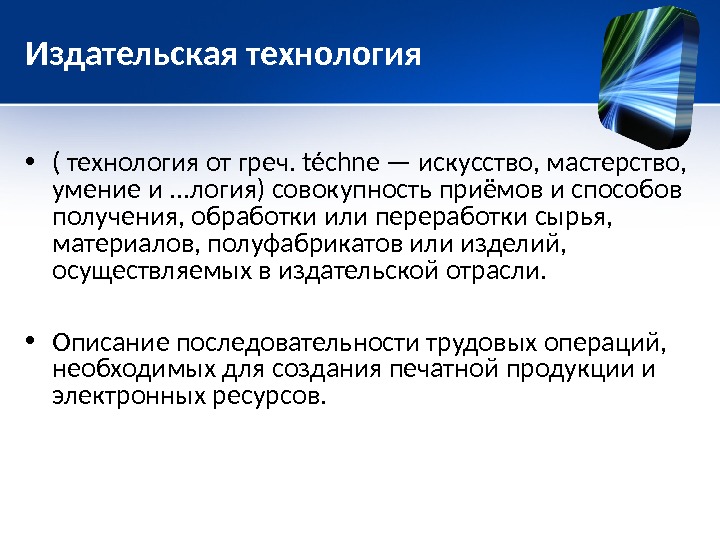 Издательская технология

• ( технология от греч. téchne — искусство, мастерство, умение и ...логия) совокупность приёмов и способов получения, обработки или переработки сырья, материалов, полуфабрикатов или изделий, осуществляемых в издательской отрасли.

• Описание последовательности трудовых операций, необходимых для создания печатной продукции и электронных ресурсов.